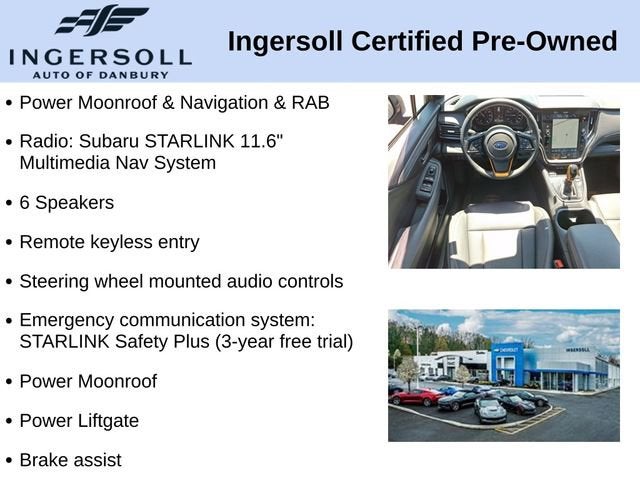 INGERSOLL
AUTO OF DANBURY

Ingersoll Certified Pre-Owned

• Power Moonroof & Navigation & RAB

• Radio: Subaru STARLINK 11.6" Multimedia Nav System

• 6 Speakers

• Remote keyless entry

• Steering wheel mounted audio controls

• Emergency communication system: STARLINK Safety Plus (3-year free trial)

• Power Moonroof

• Power Liftgate

• Brake assist

CHEVROLET
INGERSOLL